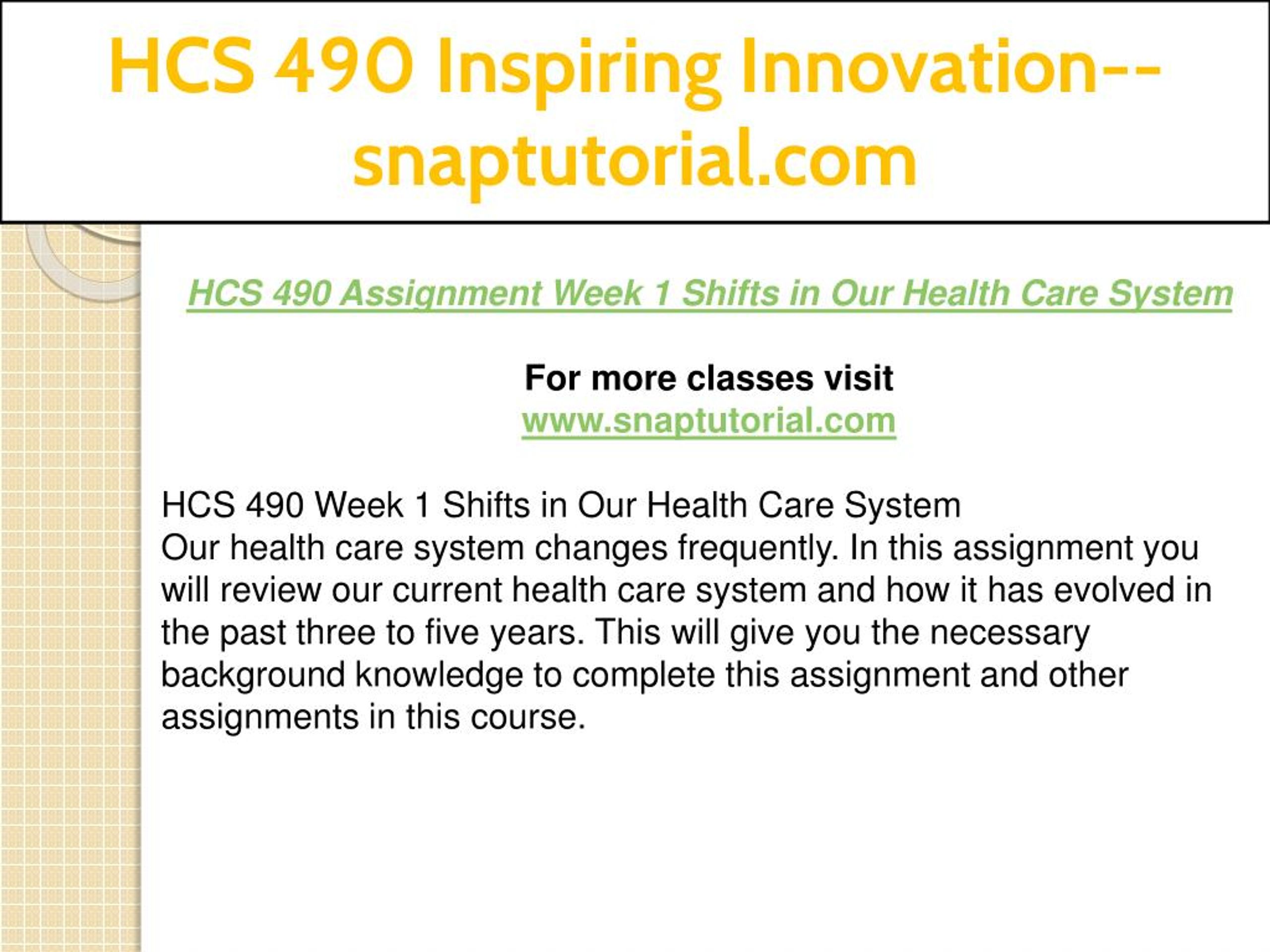 HCS 490 Inspiring Innovation--snaptutorial.com

HCS 490 Assignment Week 1 Shifts in Our Health Care System

For more classes visit
www.snaptutorial.com

HCS 490 Week 1 Shifts in Our Health Care System
Our health care system changes frequently. In this assignment you will review our current health care system and how it has evolved in the past three to five years. This will give you the necessary background knowledge to complete this assignment and other assignments in this course.